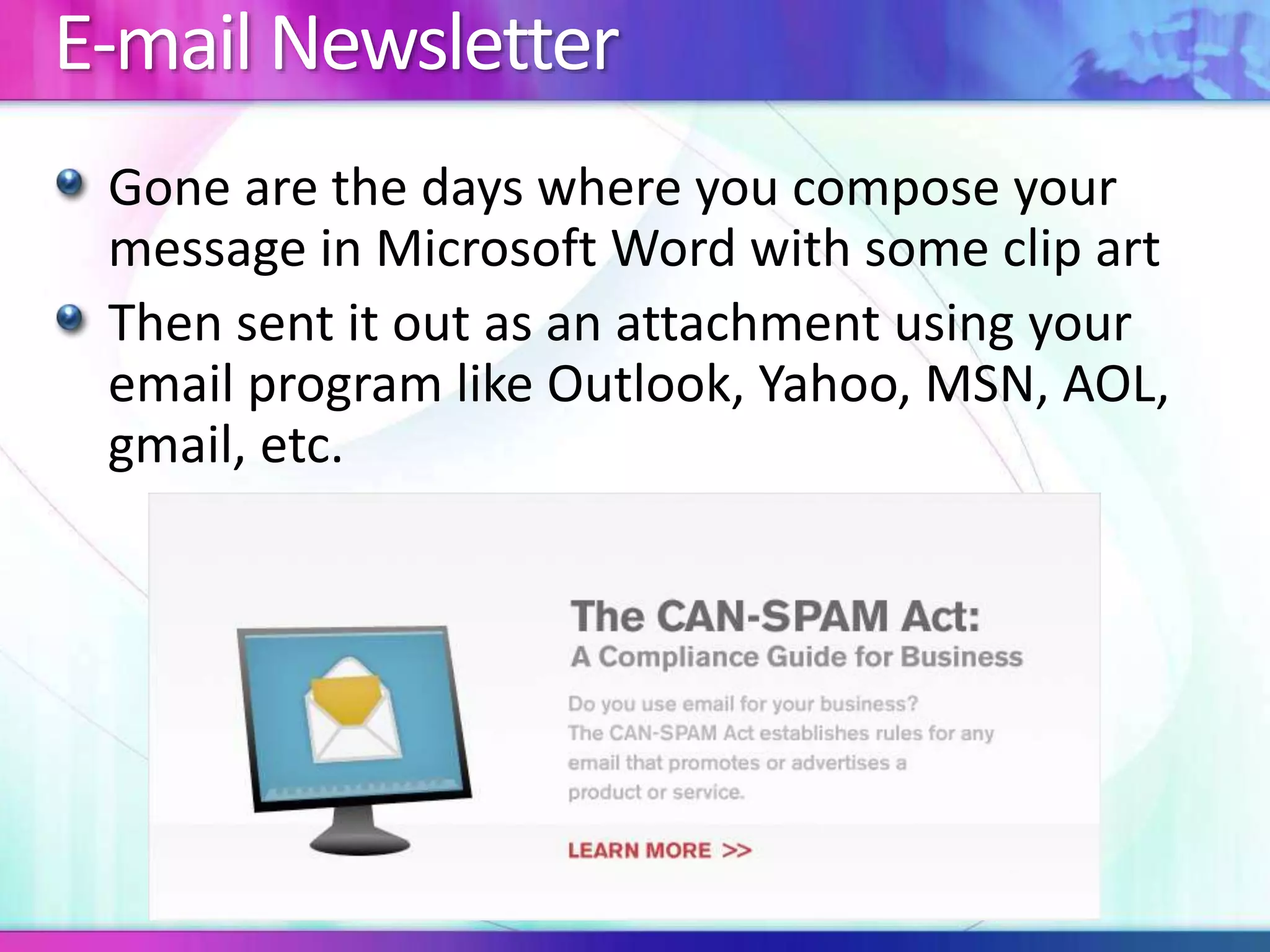 E-mail Newsletter

Gone are the days where you compose your message in Microsoft Word with some clip art

Then sent it out as an attachment using your email program like Outlook, Yahoo, MSN, AOL, gmail, etc.

The CAN-SPAM Act:
A Compliance Guide for Business

Do you use email for your business?
The CAN-SPAM Act establishes rules for any email that promotes or advertises a product or service.

LEARN MORE >>